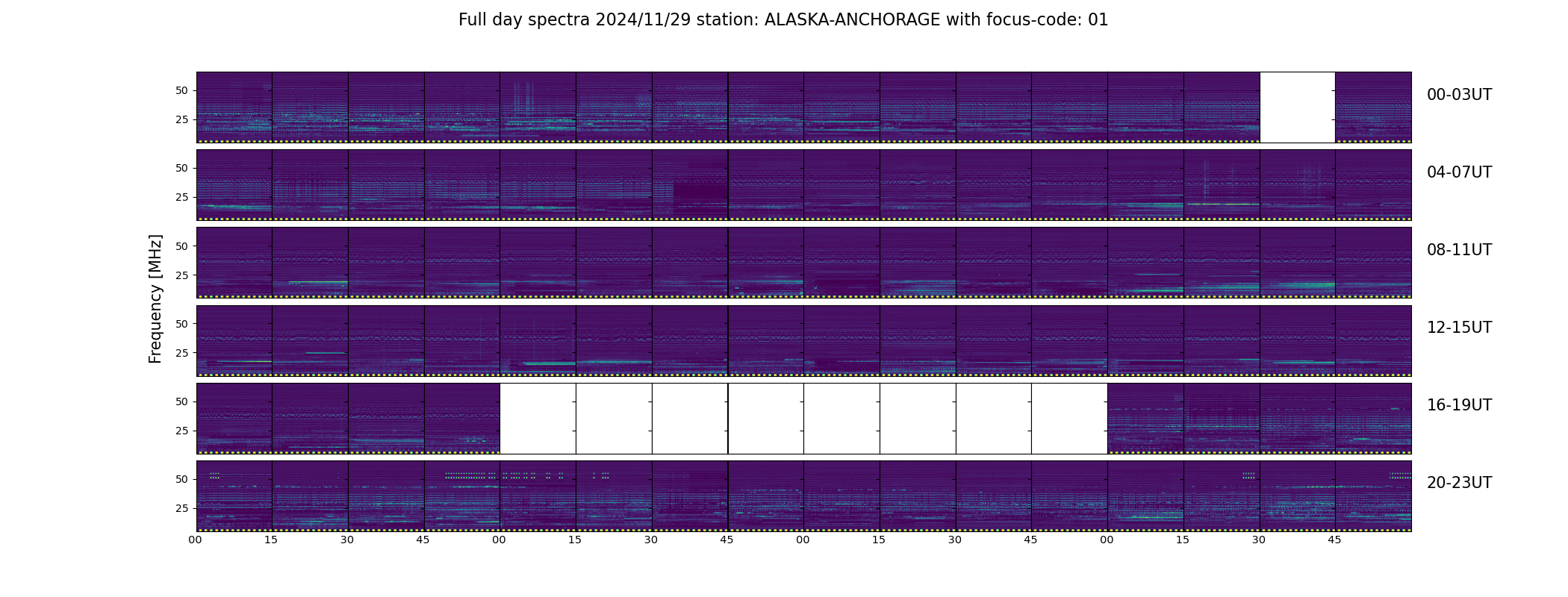 Full day spectra 2024/11/29 station: ALASKA-ANCHORAGE with focus-code: 01

Frequency [MHz]

50
25
00-03UT

50
25
04-07UT

50
25
08-11UT

50
25
12-15UT

50
25
16-19UT

50
25
20-23UT

00 15 30 45 00 15 30 45 00 15 30 45 00 15 30 45